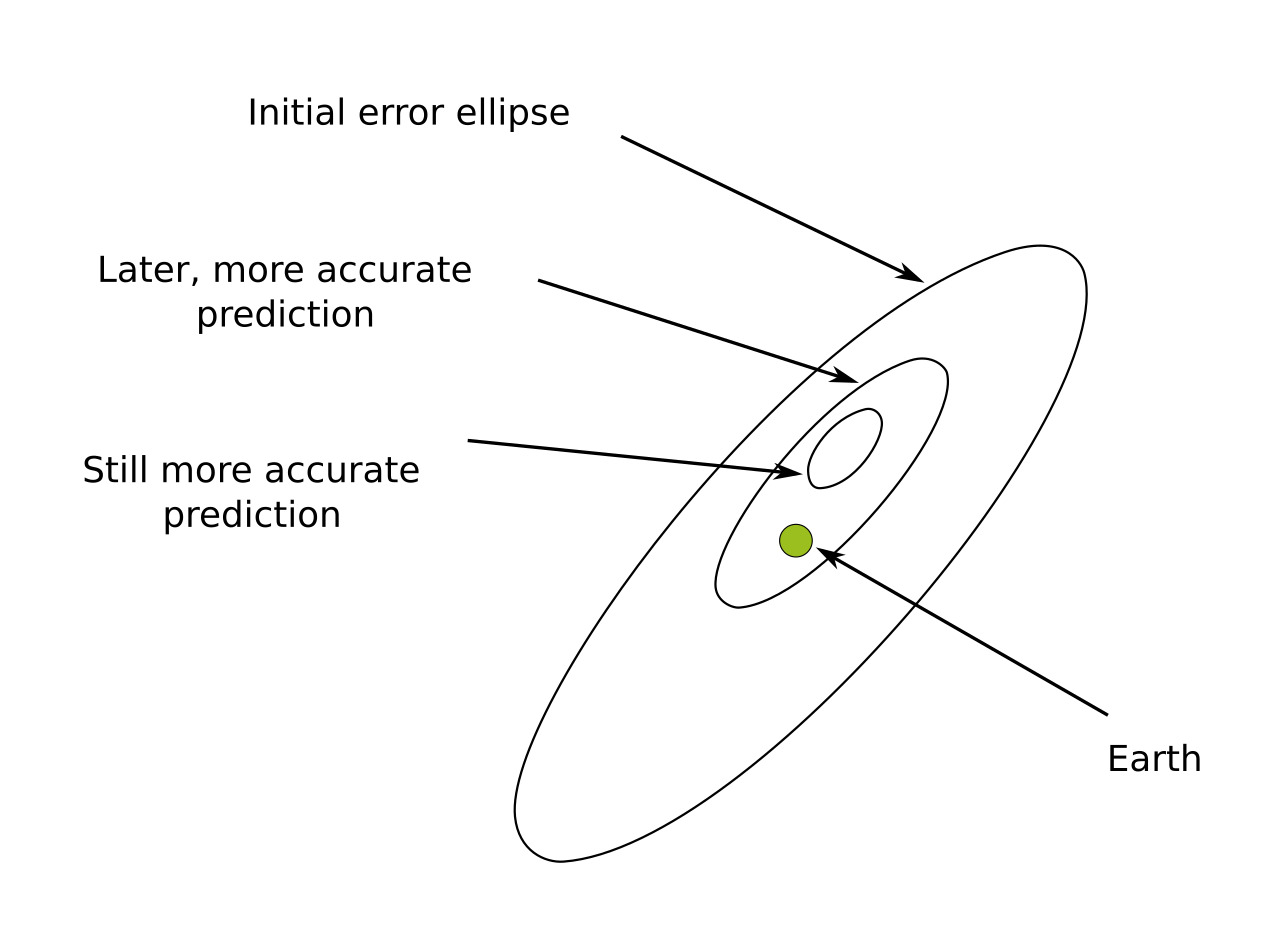 Initial error ellipse

Later, more accurate prediction

Still more accurate prediction

Earth